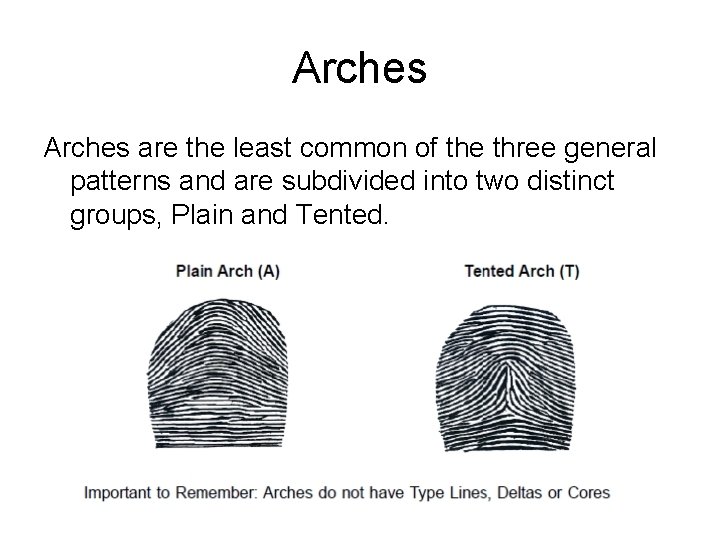 Arches

Arches are the least common of the three general patterns and are subdivided into two distinct groups, Plain and Tented.

Plain Arch (A)

Tented Arch (T)

Important to Remember: Arches do not have Type Lines, Deltas or Cores